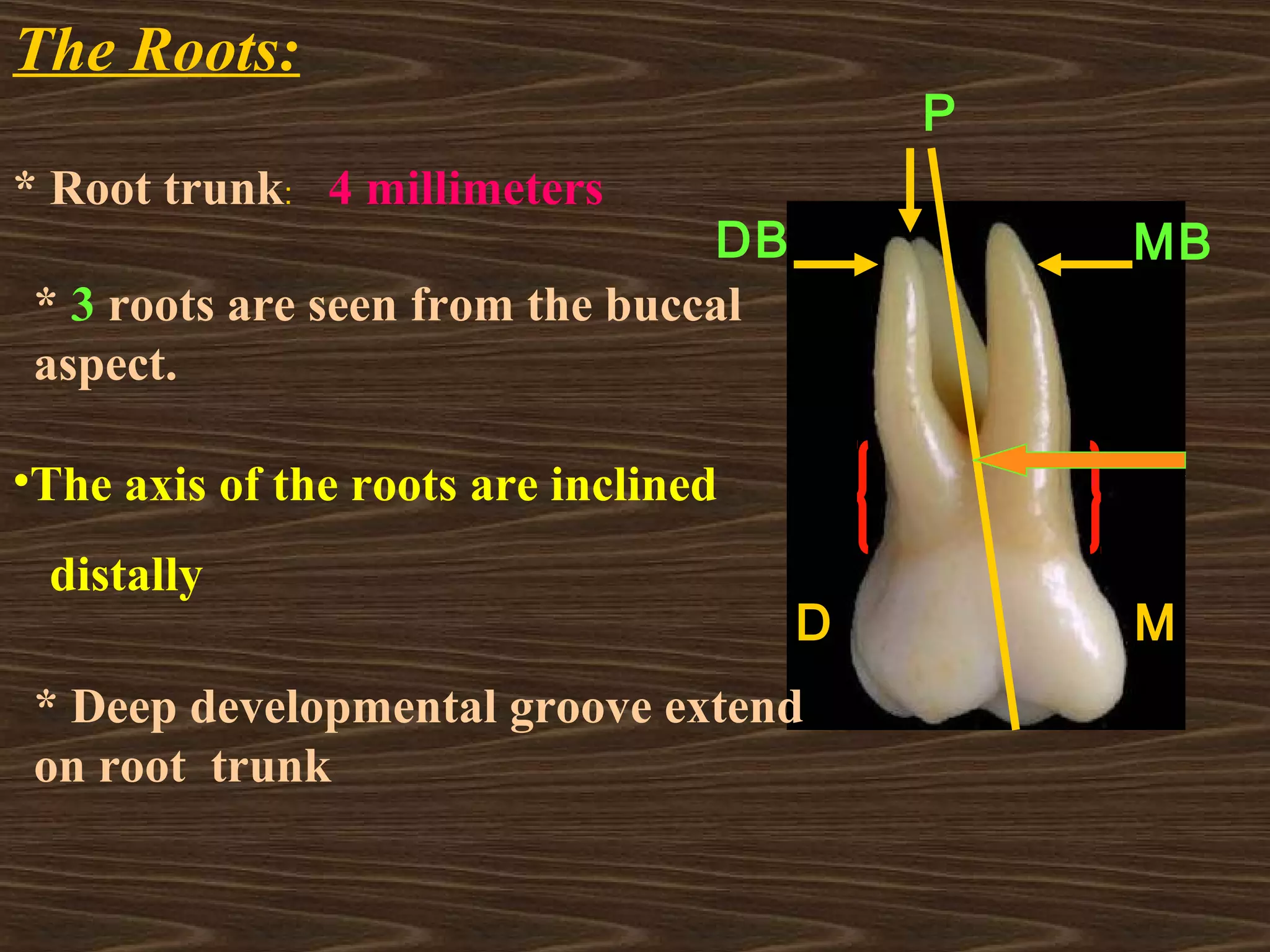 The Roots:

* Root trunk: 4 millimeters

* 3 roots are seen from the buccal aspect.

•The axis of the roots are inclined distally

* Deep developmental groove extend on root trunk

P

DB

MB

D

M